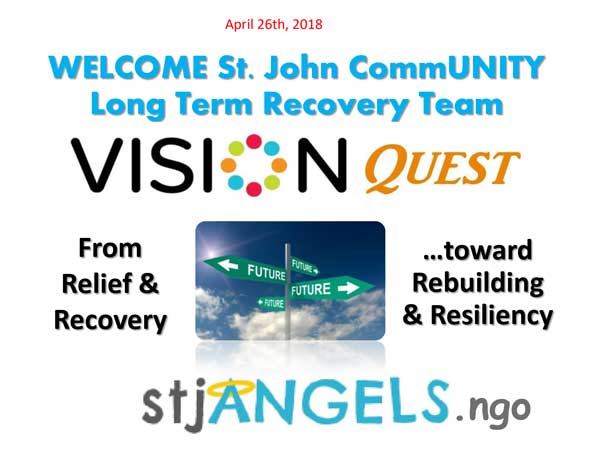 April 26th, 2018

WELCOME St. John CommUNITY Long Term Recovery Team

VISION QUEST

From Relief & Recovery

FUTURE
FUTURE
FUTURE
FUTURE

…toward Rebuilding & Resiliency

stjANGELS.ngo